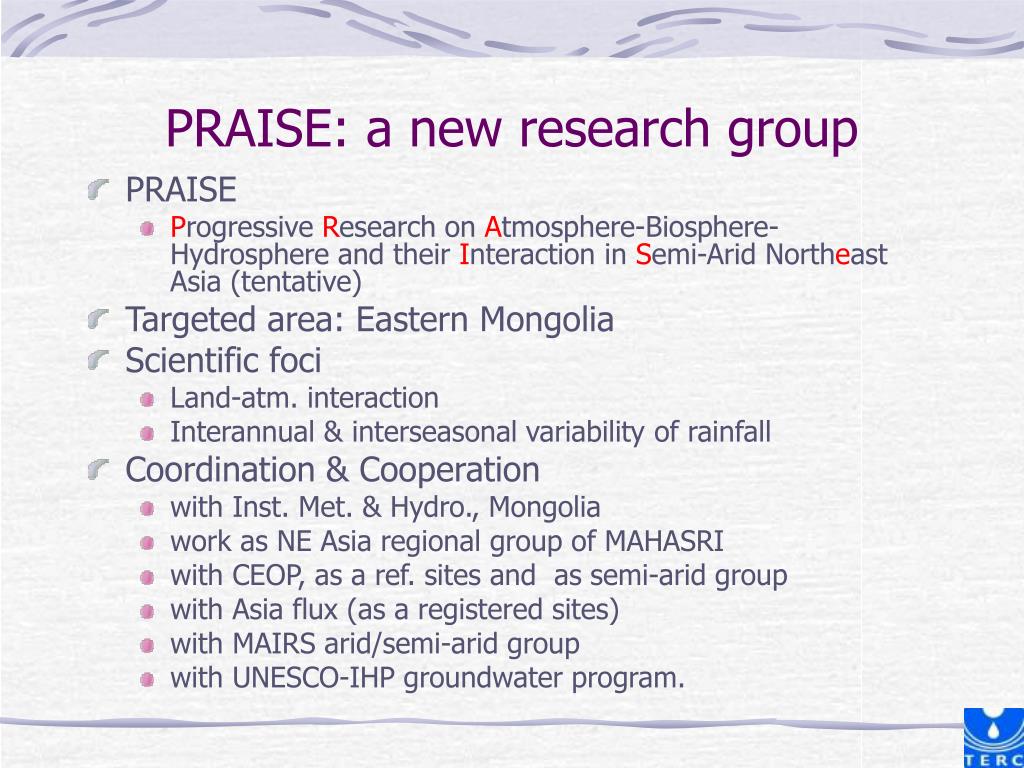 PRAISE: a new research group

PRAISE

Progressive Research on Atmosphere-Biosphere-Hydrosphere and their Interaction in Semi-Arid Northeast Asia (tentative)

Targeted area: Eastern Mongolia

Scientific foci

Land-atm. interaction

Interannual & interseasonal variability of rainfall

Coordination & Cooperation

with Inst. Met. & Hydro., Mongolia

work as NE Asia regional group of MAHASRI

with CEOP, as a ref. sites and as semi-arid group

with Asia flux (as a registered sites)

with MAIRS arid/semi-arid group

with UNESCO-IHP groundwater program.

TERC